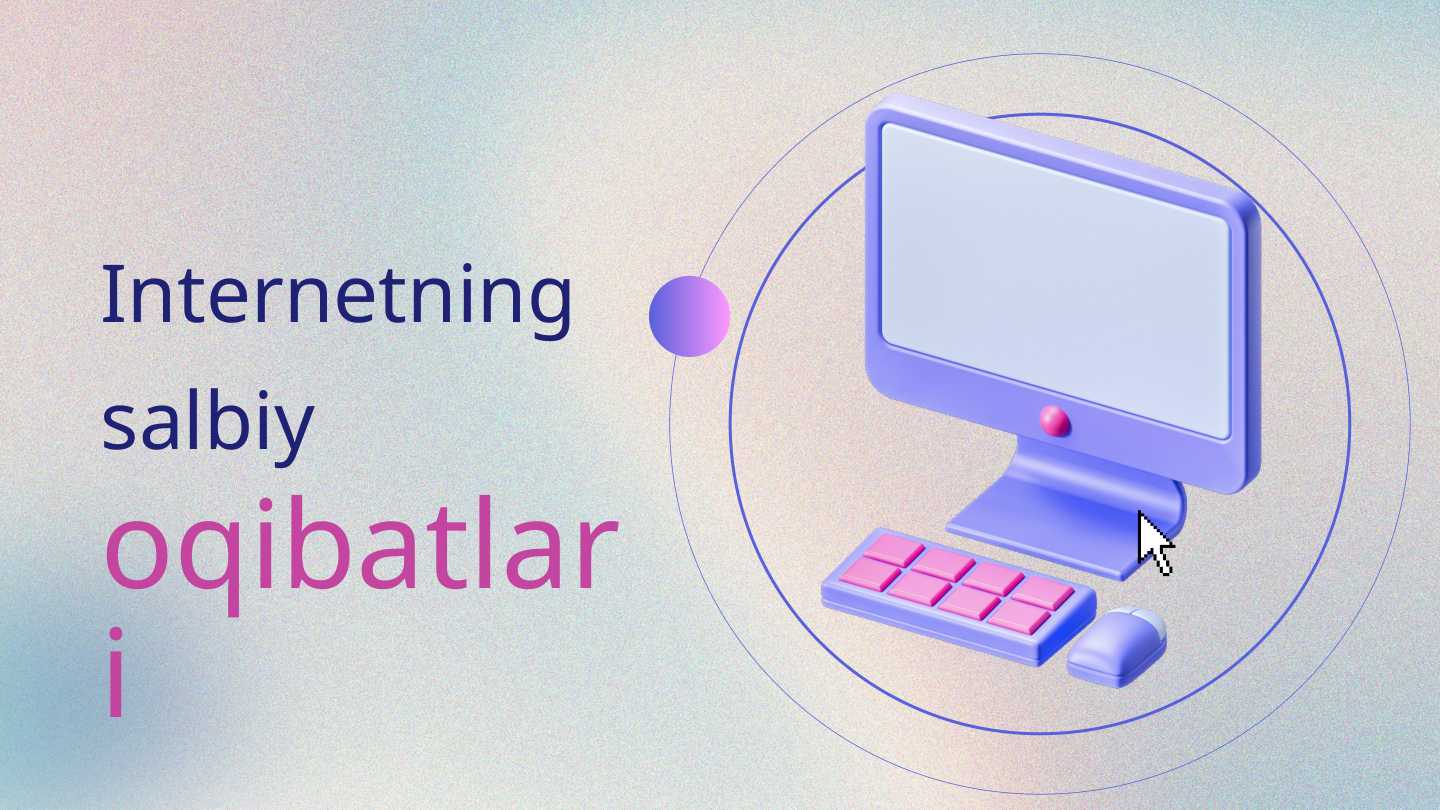 Internetning salbiy oqibatlari